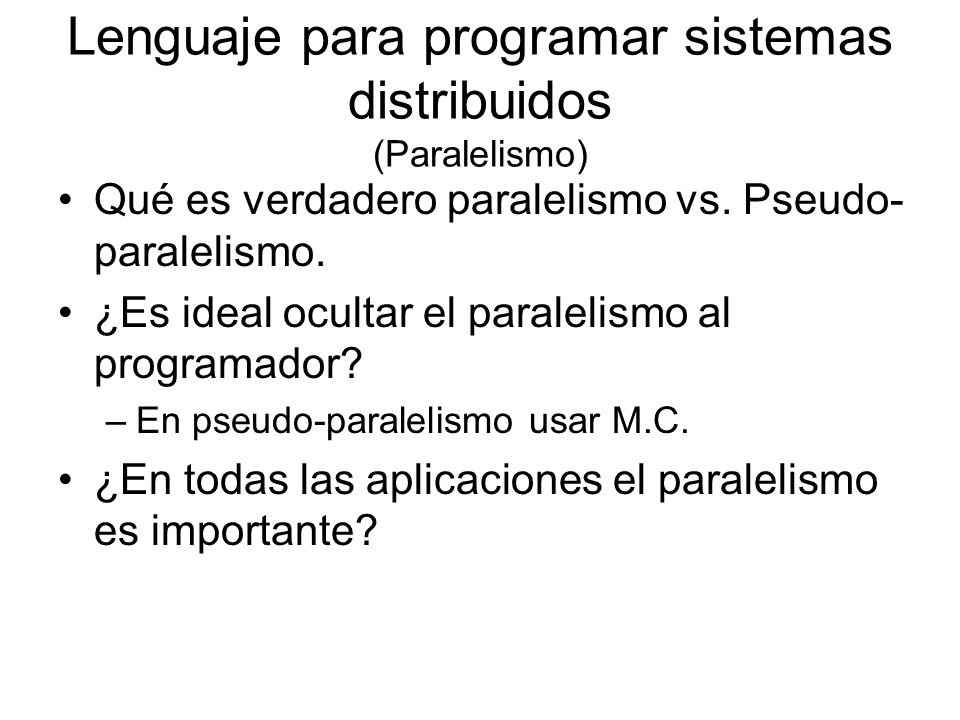 Lenguaje para programar sistemas distribuidos
(Paralelismo)

• Qué es verdadero paralelismo vs. Pseudo-paralelismo.
• ¿Es ideal ocultar el paralelismo al programador?
– En pseudo-paralelismo usar M.C.
• ¿En todas las aplicaciones el paralelismo es importante?